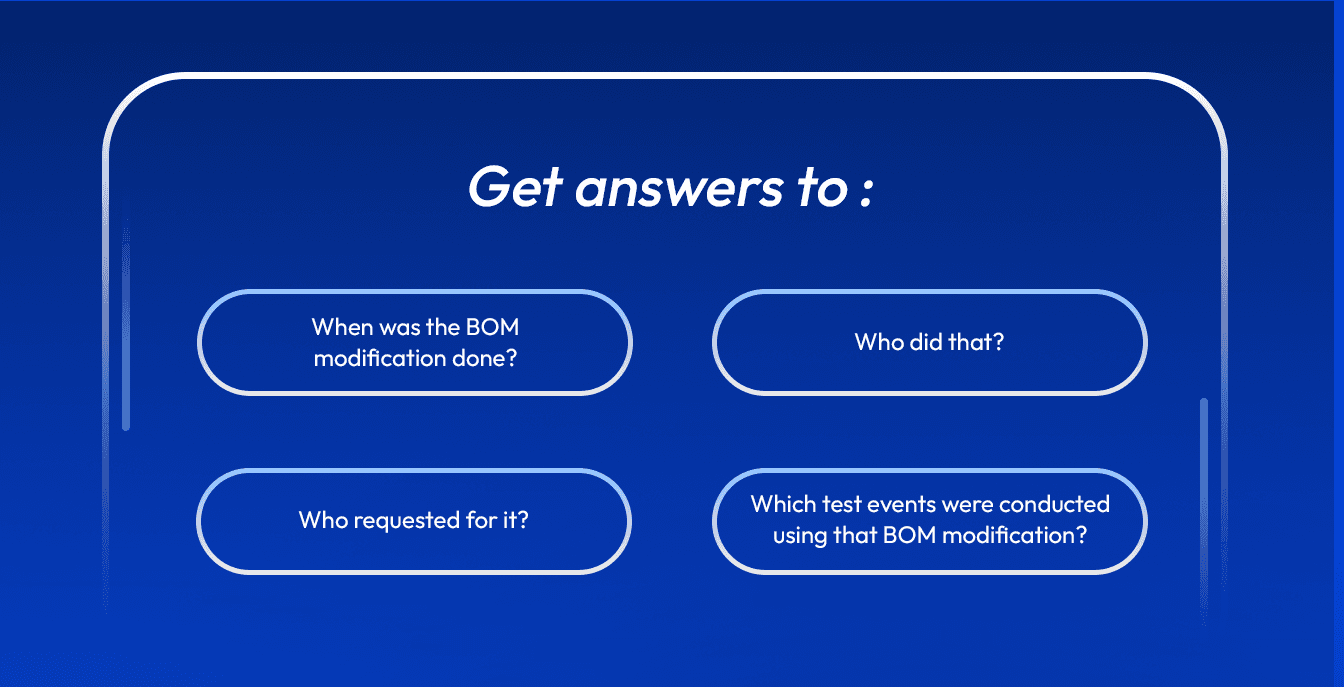 Get answers to :

When was the BOM modification done?

Who did that?

Who requested for it?

Which test events were conducted using that BOM modification?